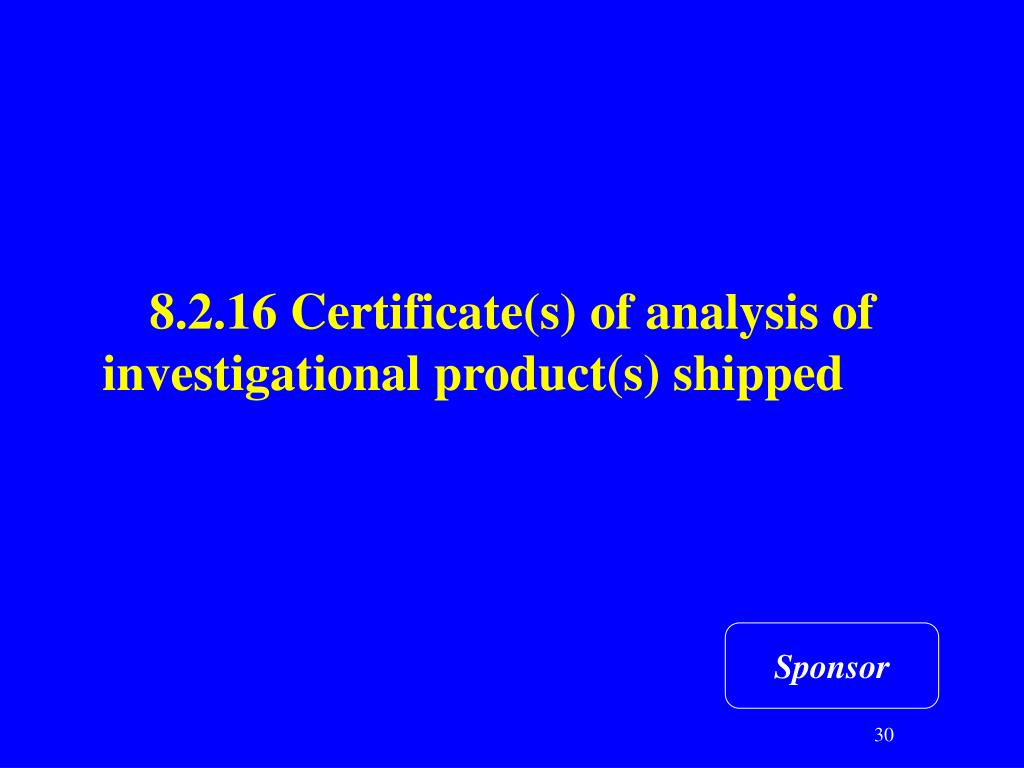 8.2.16 Certificate(s) of analysis of investigational product(s) shipped

Sponsor

30